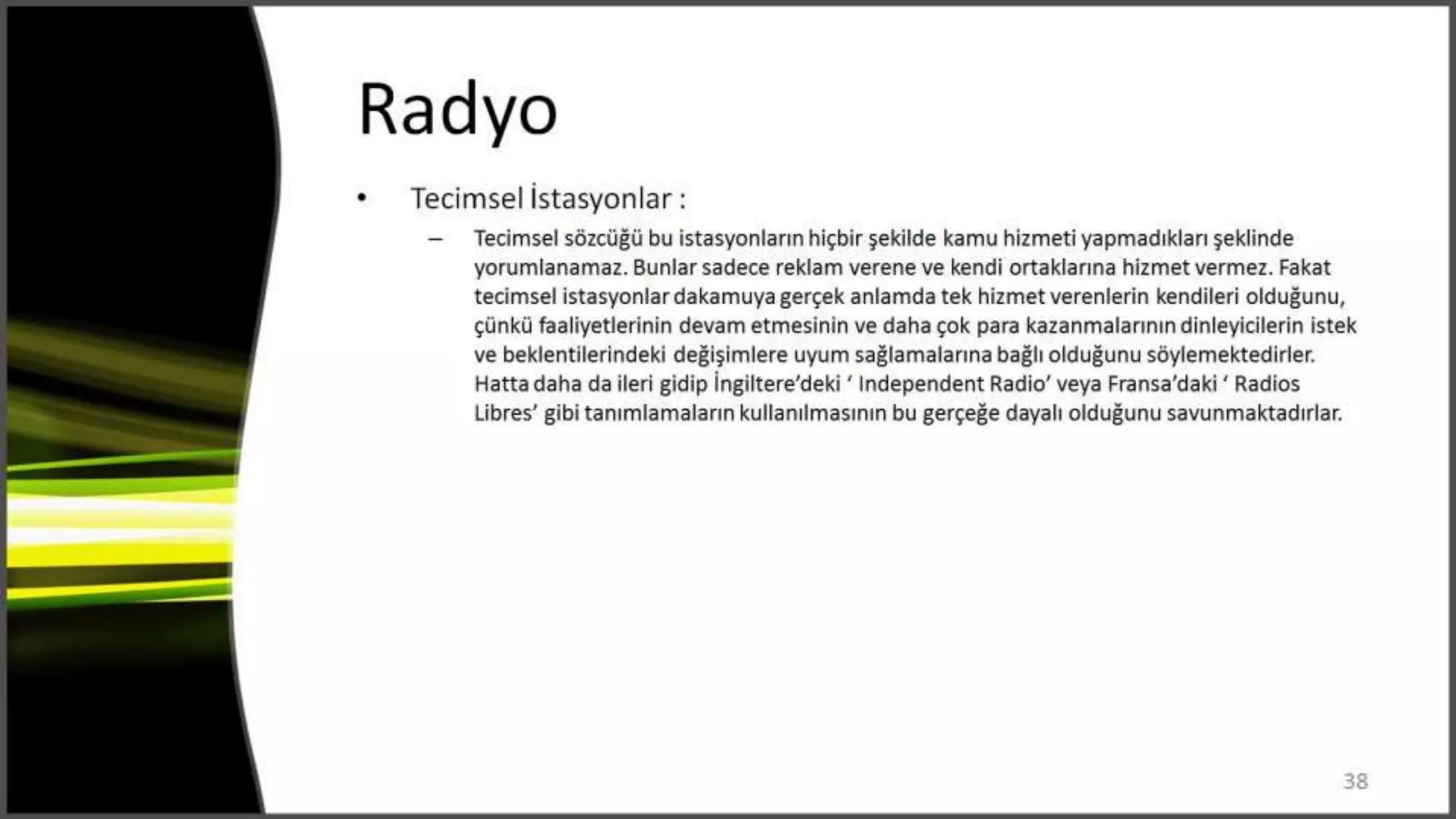 Radyo

• Tecimsel İstasyonlar :

– Tecimsel sözcüğü bu istasyonların hiçbir şekilde kamu hizmeti yapmadıkları şeklinde yorumlanamaz. Bunlar sadece reklam verene ve kendi ortaklarına hizmet vermez. Fakat tecimsel istasyonlar dakamuya gerçek anlamda tek hizmet verenlerin kendileri olduğunu, çünkü faaliyetlerinin devam etmesinin ve daha çok para kazanmalarının dinleyicilerin istek ve beklentilerindeki değişimlere uyum sağlamalarına bağlı olduğunu söylemektedirler. Hatta daha da ileri gidip İngiltere'deki ' Independent Radio' veya Fransa'daki ' Radios Libres' gibi tanımlamaların kullanılmasının bu gerçeğe dayalı olduğunu savunmaktadırlar.

38